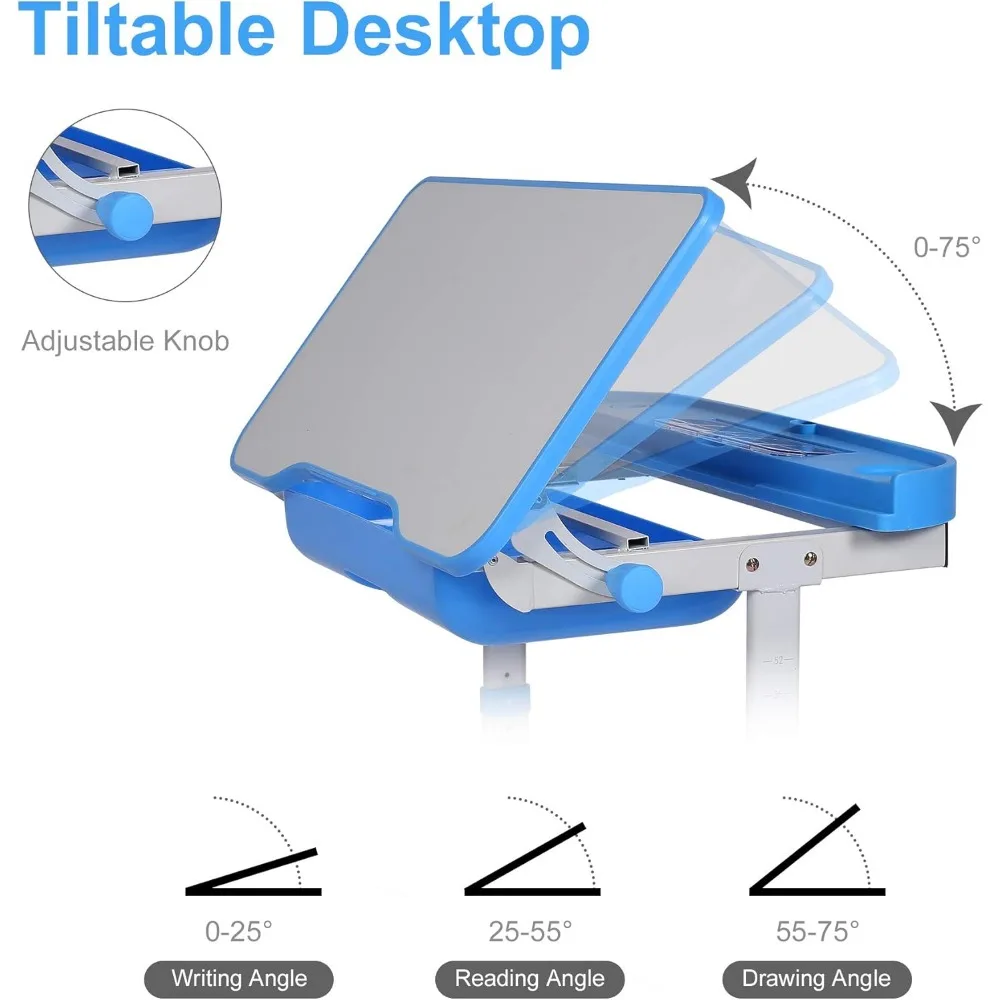 Tiltable Desktop

Adjustable Knob

0-75°

0-25°

Writing Angle

25-55°

Reading Angle

55-75°

Drawing Angle